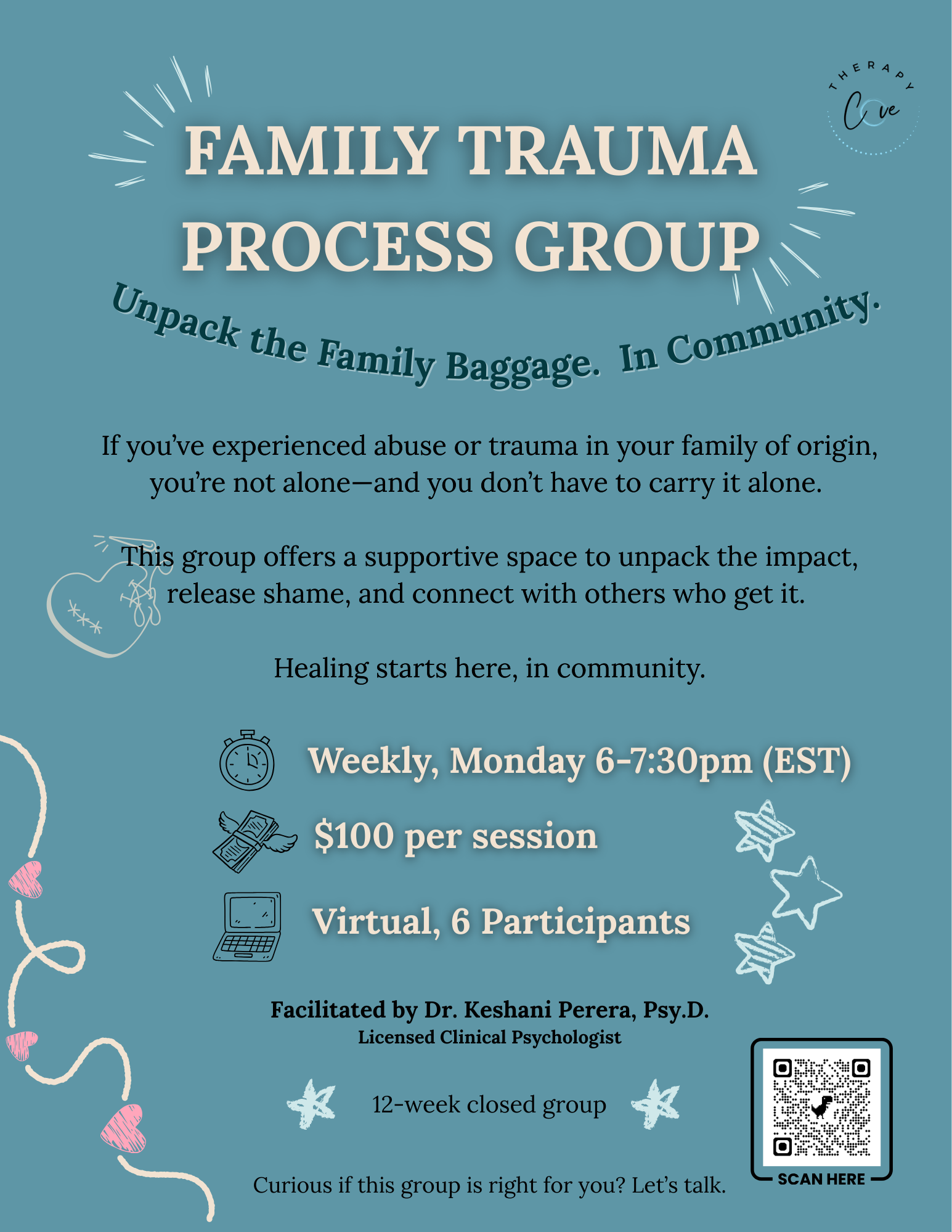 THERAPY
Cove

FAMILY TRAUMA PROCESS GROUP

Unpack the Family Baggage. In Community.

If you've experienced abuse or trauma in your family of origin, you're not alone—and you don't have to carry it alone.

This group offers a supportive space to unpack the impact, release shame, and connect with others who get it.

Healing starts here, in community.

Weekly, Monday 6-7:30pm (EST)

$100 per session

Virtual, 6 Participants

Facilitated by Dr. Keshani Perera, Psy.D.
Licensed Clinical Psychologist

12-week closed group

Curious if this group is right for you? Let's talk.

SCAN HERE